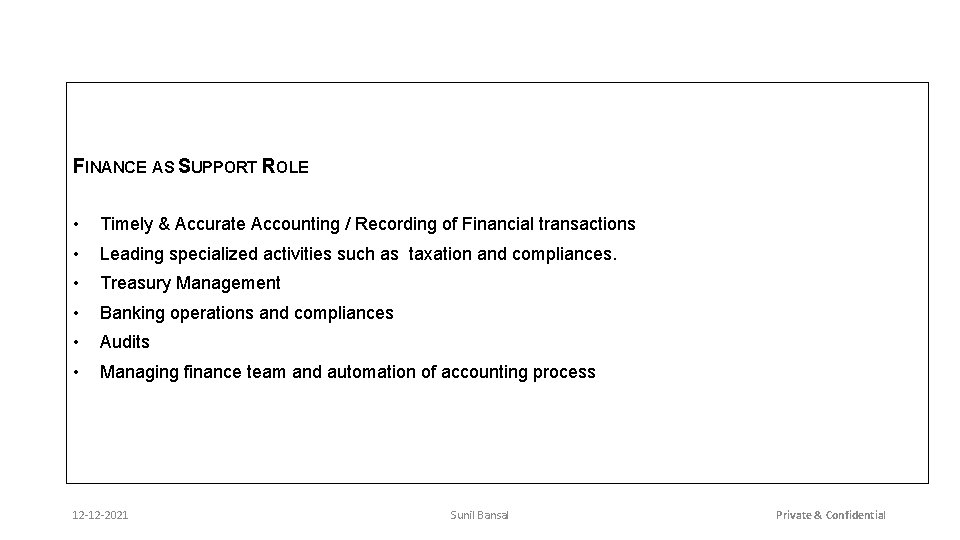 FINANCE AS SUPPORT ROLE

• Timely & Accurate Accounting / Recording of Financial transactions
• Leading specialized activities such as taxation and compliances.
• Treasury Management
• Banking operations and compliances
• Audits
• Managing finance team and automation of accounting process

12-12-2021 Sunil Bansal Private & Confidential